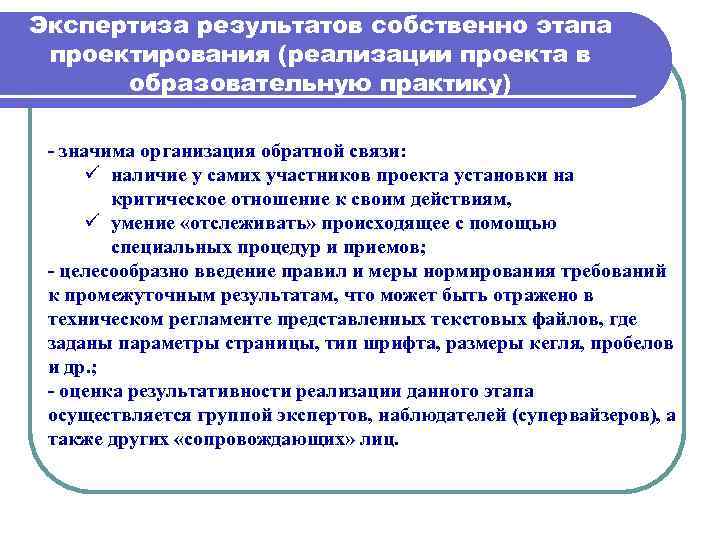 Экспертиза результатов собственно этапа проектирования (реализации проекта в образовательную практику)

- значима организация обратной связи:
✓ наличие у самих участников проекта установки на критическое отношение к своим действиям,
✓ умение «отслеживать» происходящее с помощью специальных процедур и приемов;
- целесообразно введение правил и меры нормирования требований к промежуточным результатам, что может быть отражено в техническом регламенте представленных текстовых файлов, где заданы параметры страницы, тип шрифта, размеры кегля, пробелов и др.;
- оценка результативности реализации данного этапа осуществляется группой экспертов, наблюдателей (супервайзеров), а также других «сопровождающих» лиц.